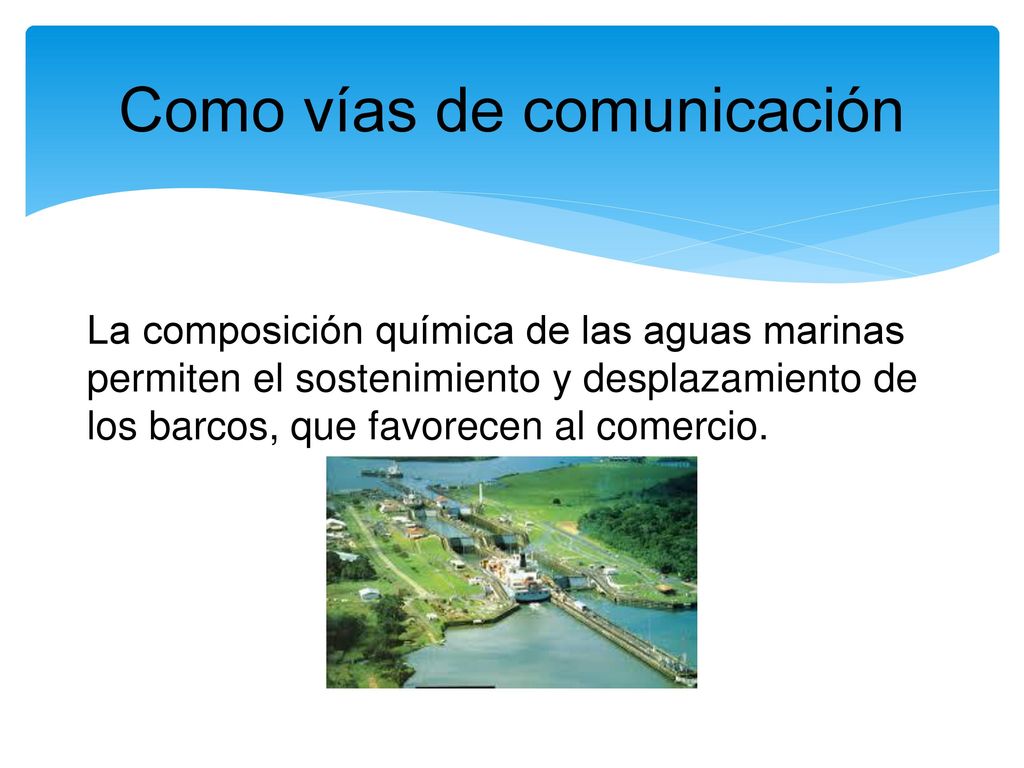 Como vías de comunicación

La composición química de las aguas marinas permiten el sostenimiento y desplazamiento de los barcos, que favorecen al comercio.